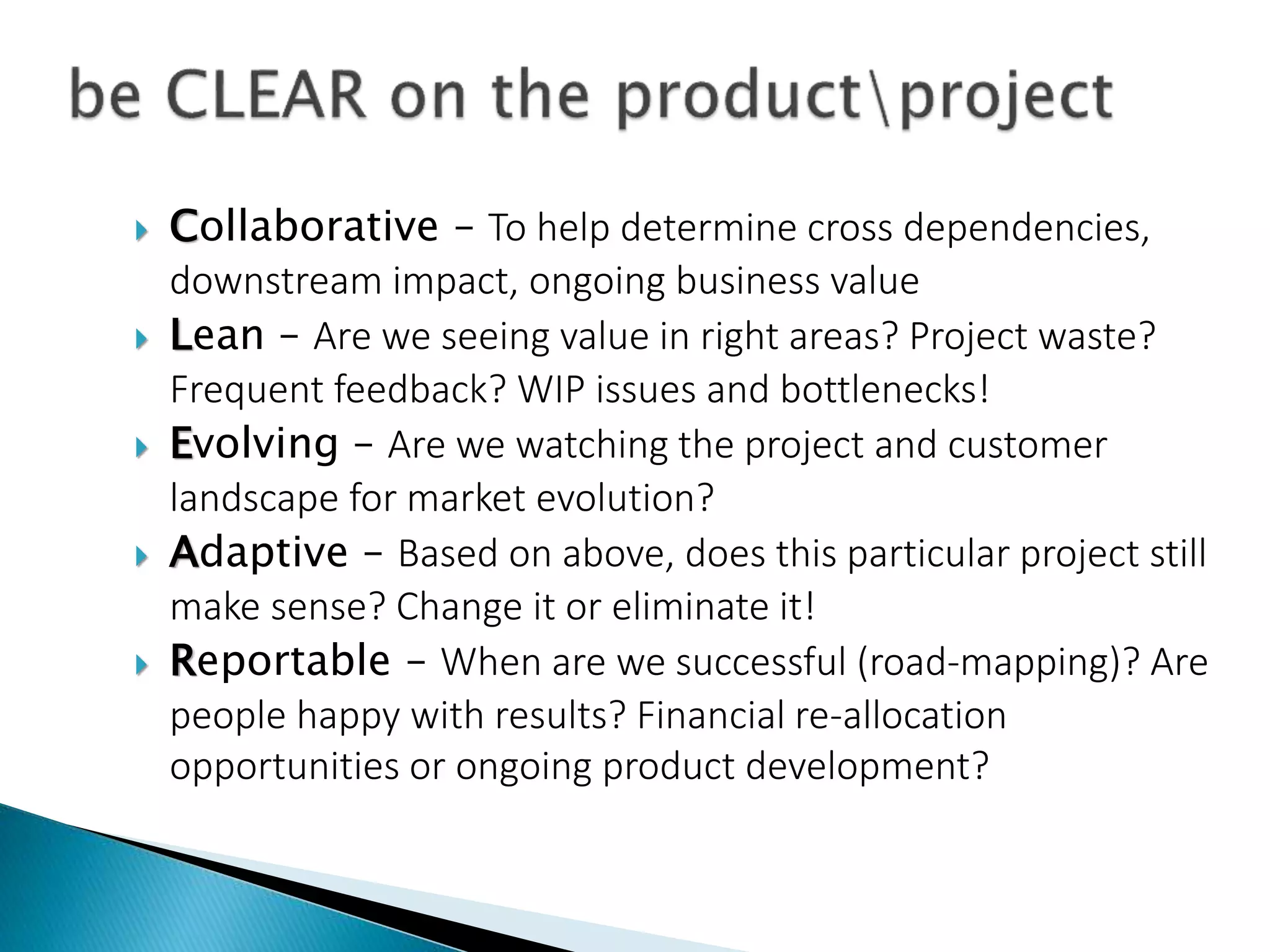 be CLEAR on the product\project

Collaborative – To help determine cross dependencies, downstream impact, ongoing business value

Lean – Are we seeing value in right areas? Project waste? Frequent feedback? WIP issues and bottlenecks!

Evolving – Are we watching the project and customer landscape for market evolution?

Adaptive – Based on above, does this particular project still make sense? Change it or eliminate it!

Reportable – When are we successful (road-mapping)? Are people happy with results? Financial re-allocation opportunities or ongoing product development?